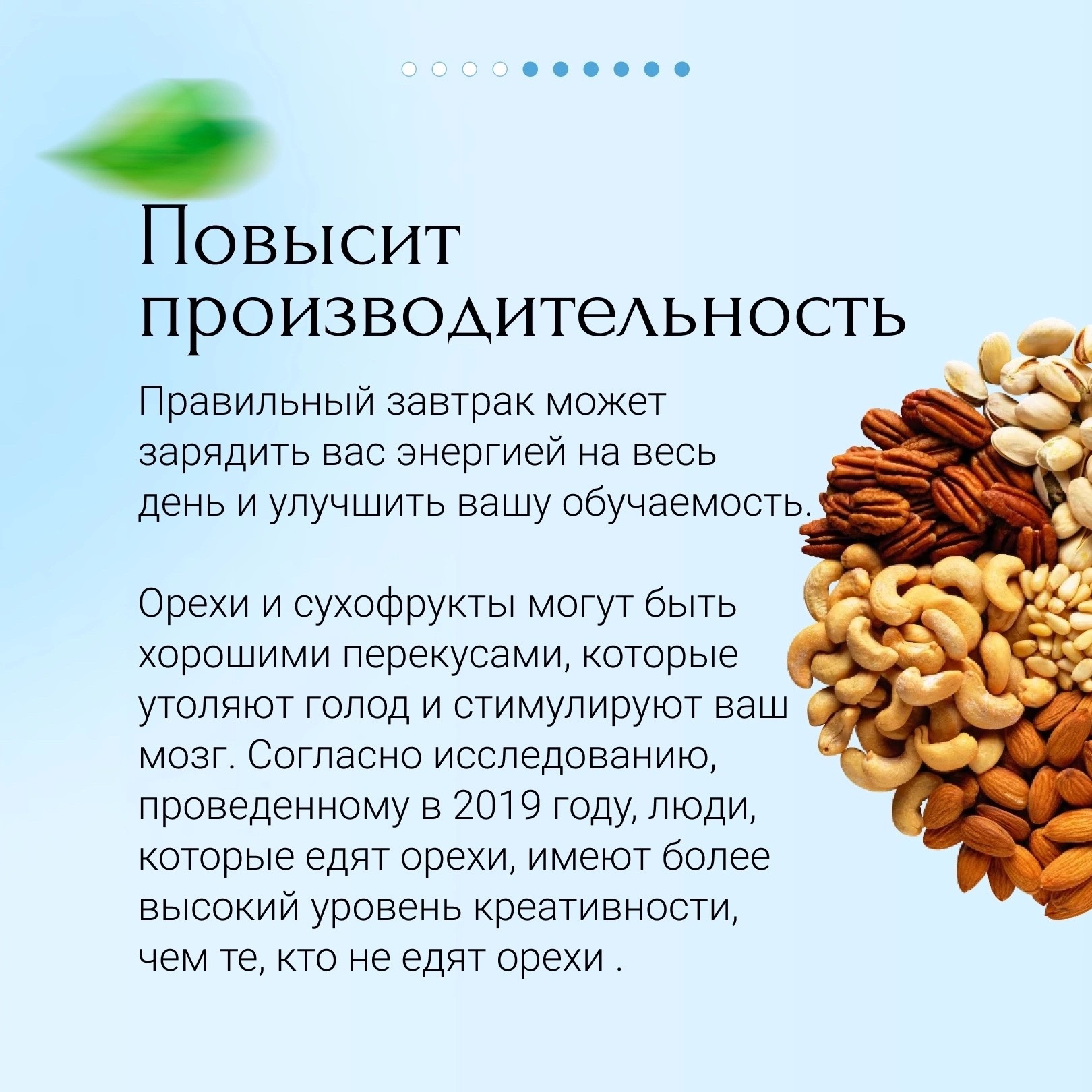 Повысит производительность

Правильный завтрак может зарядить вас энергией на весь день и улучшить вашу обучаемость.

Орехи и сухофрукты могут быть хорошими перекусами, которые утоляют голод и стимулируют ваш мозг. Согласно исследованию, проведенному в 2019 году, люди, которые едят орехи, имеют более высокий уровень креативности, чем те, кто не едят орехи .